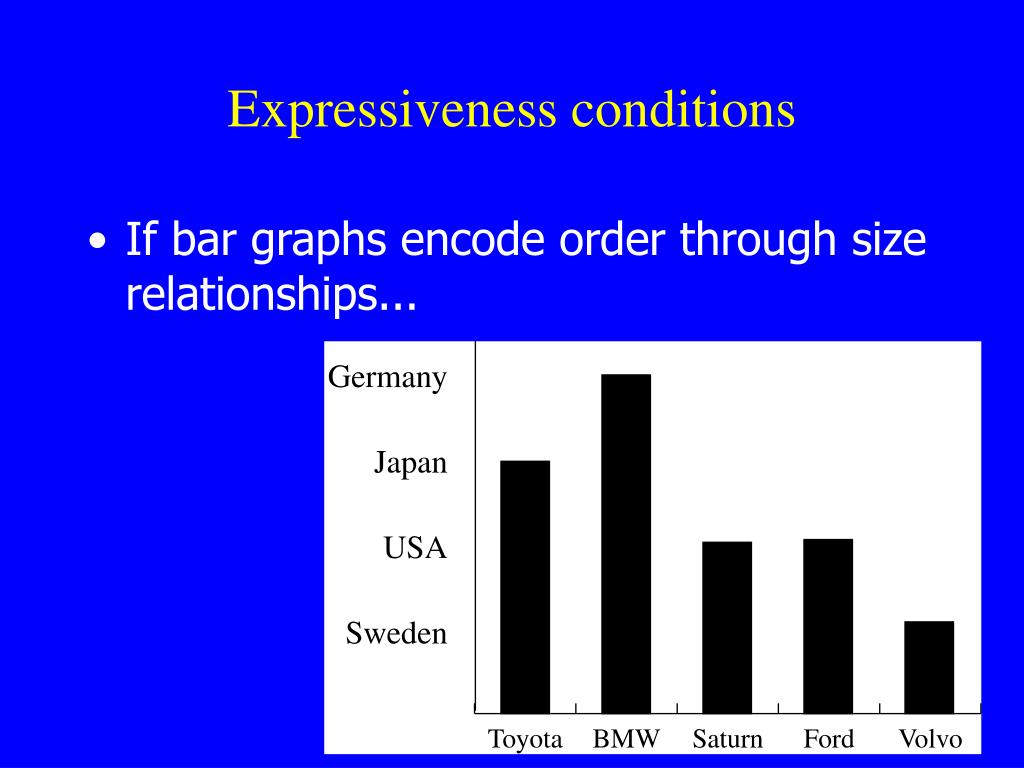 Expressiveness conditions

• If bar graphs encode order through size relationships...

Germany
Japan
USA
Sweden

Toyota BMW Saturn Ford Volvo